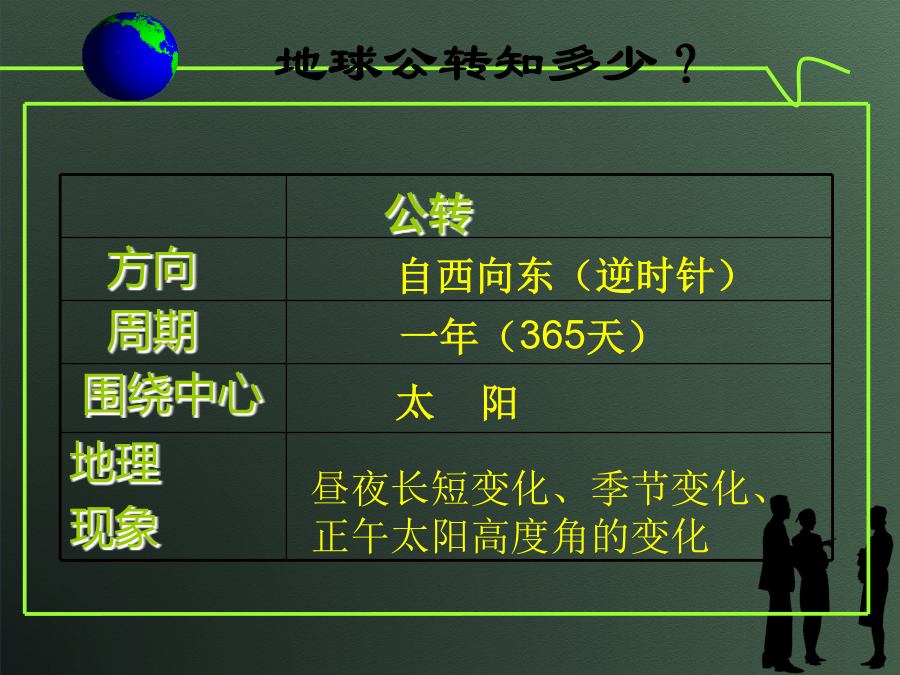 地球公转知多少？

| | 公转 |
|---|---|
| 方向 | 自西向东（逆时针） |
| 周期 | 一年（365天） |
| 围绕中心 | 太　阳 |
| 地理现象 | 昼夜长短变化、季节变化、正午太阳高度角的变化 |